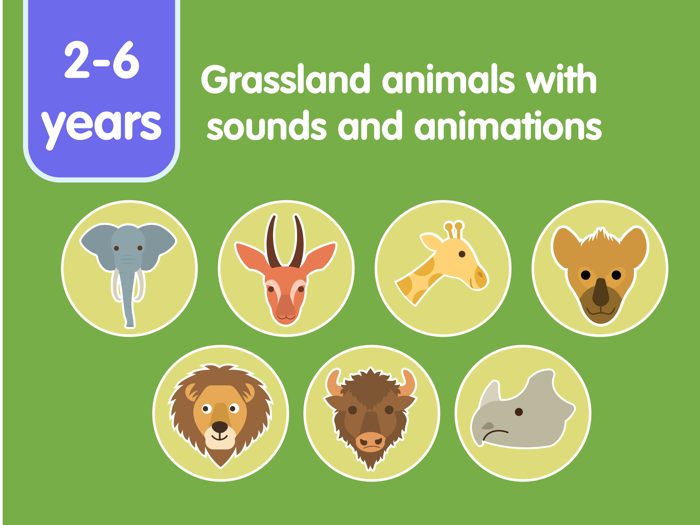 2-6 years

Grassland animals with sounds and animations